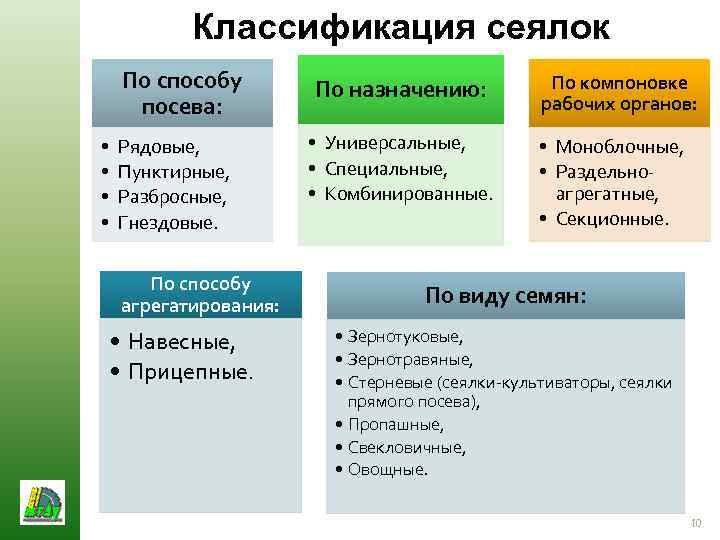 Классификация сеялок

По способу посева:

• Рядовые,
• Пунктирные,
• Разбросные,
• Гнездовые.

По назначению:

• Универсальные,
• Специальные,
• Комбинированные.

По компоновке рабочих органов:

• Моноблочные,
• Раздельно-агрегатные,
• Секционные.

По способу агрегатирования:

• Навесные,
• Прицепные.

По виду семян:

• Зернотуковые,
• Зернотравяные,
• Стерневые (сеялки-культиваторы, сеялки прямого посева),
• Пропашные,
• Свекловичные,
• Овощные.

10